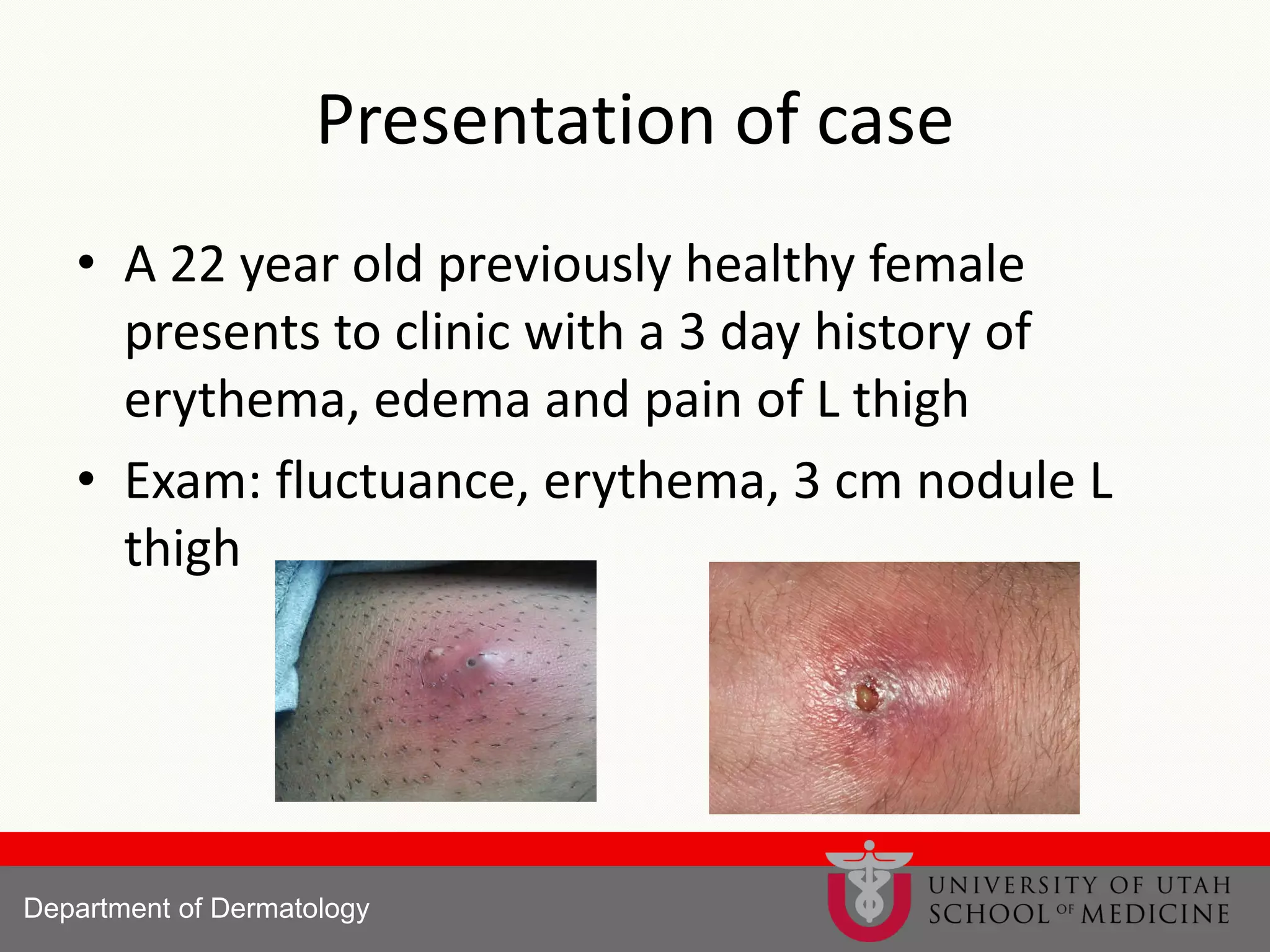 Presentation of case

• A 22 year old previously healthy female presents to clinic with a 3 day history of erythema, edema and pain of L thigh

• Exam: fluctuance, erythema, 3 cm nodule L thigh

Department of Dermatology

UNIVERSITY OF UTAH SCHOOL OF MEDICINE